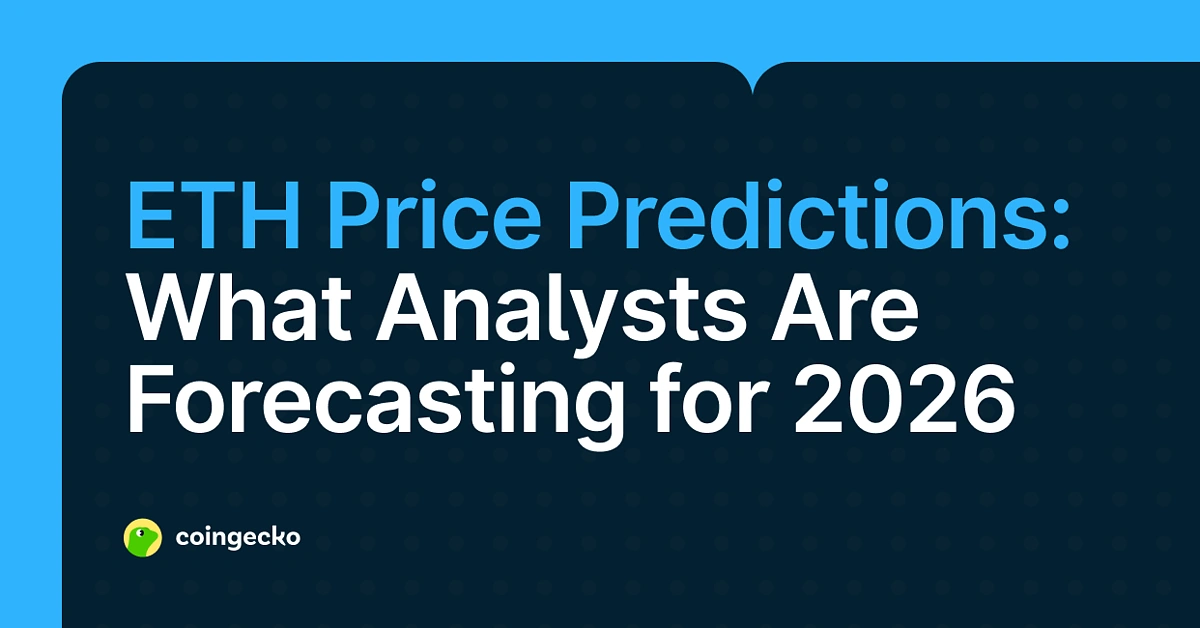 ETH Price Predictions: What Analysts Are Forecasting for 2026

coingecko